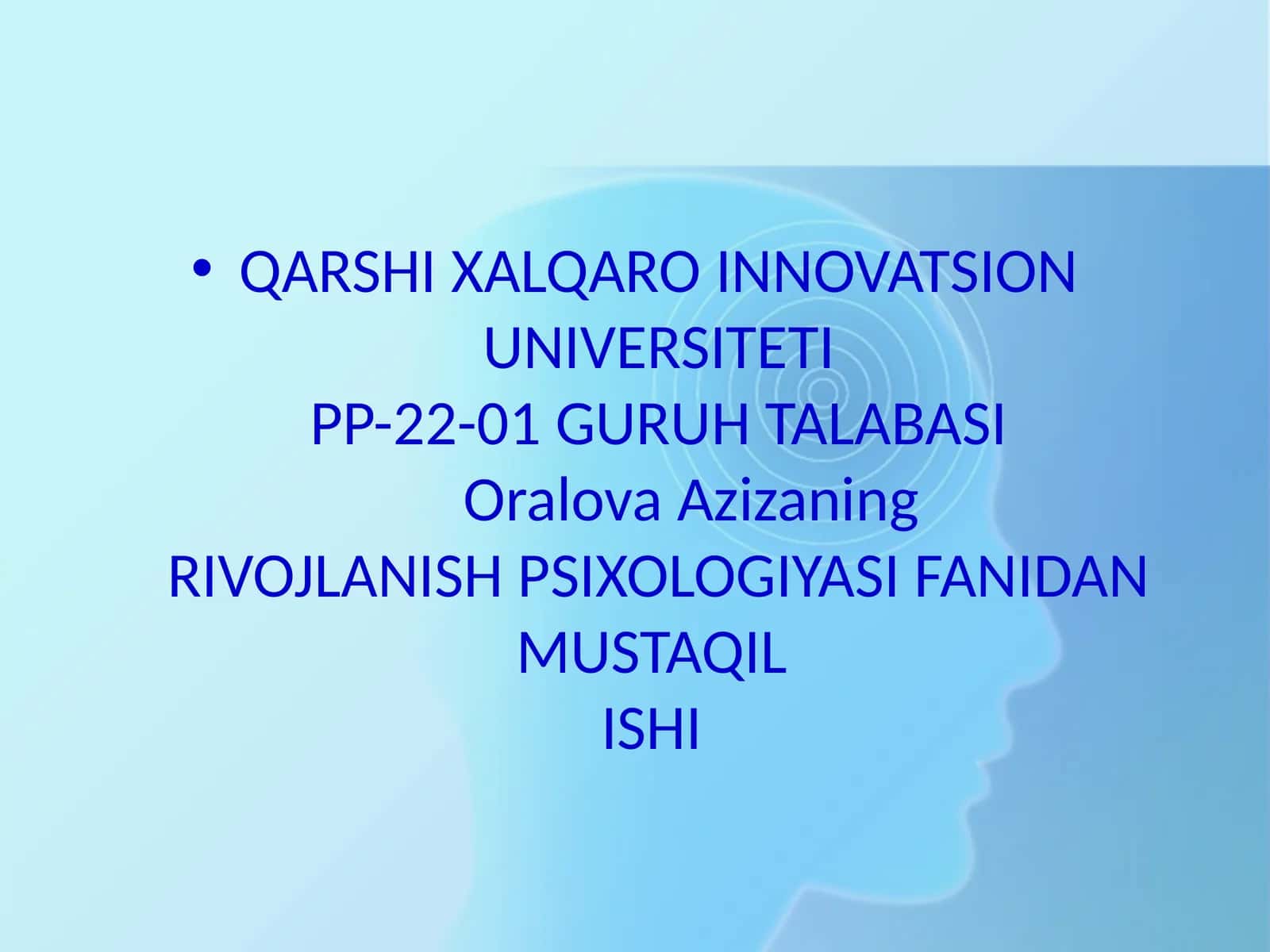 • QARSHI XALQARO INNOVATSION UNIVERSITETI
PP-22-01 GURUH TALABASI
Oralova Azizaning
RIVOJLANISH PSIXOLOGIYASI FANIDAN MUSTAQIL
ISHI